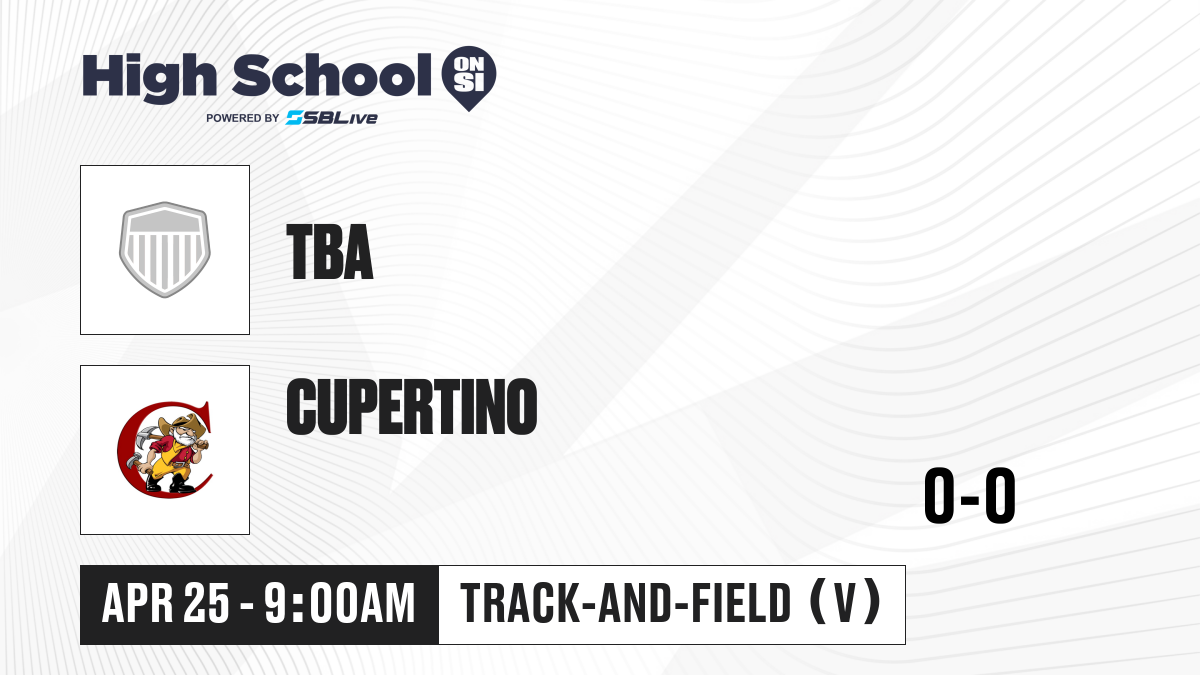 High School ON SI
POWERED BY SBLive

TBA

CUPERTINO

0-0

APR 25 - 9:00AM

TRACK-AND-FIELD (V)